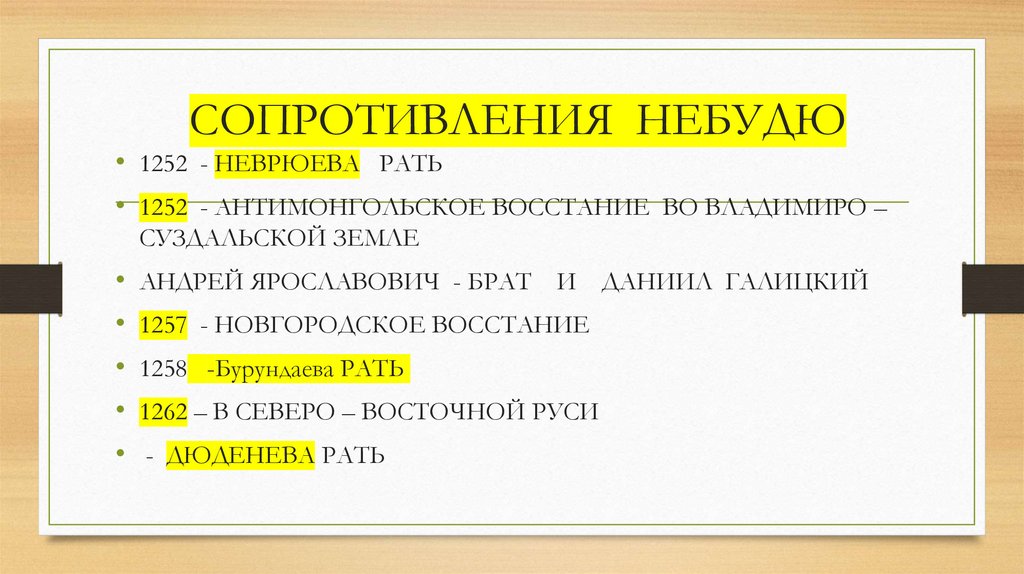 СОПРОТИВЛЕНИЯ НЕБУДЮ

• 1252 - НЕВРЮЕВА РАТЬ
• 1252 - АНТИМОНГОЛЬСКОЕ ВОССТАНИЕ ВО ВЛАДИМИРО – СУЗДАЛЬСКОЙ ЗЕМЛЕ
• АНДРЕЙ ЯРОСЛАВОВИЧ - БРАТ И ДАНИИЛ ГАЛИЦКИЙ
• 1257 - НОВГОРОДСКОЕ ВОССТАНИЕ
• 1258 -Бурундаева РАТЬ
• 1262 – В СЕВЕРО – ВОСТОЧНОЙ РУСИ
• - ДЮДЕНЕВА РАТЬ